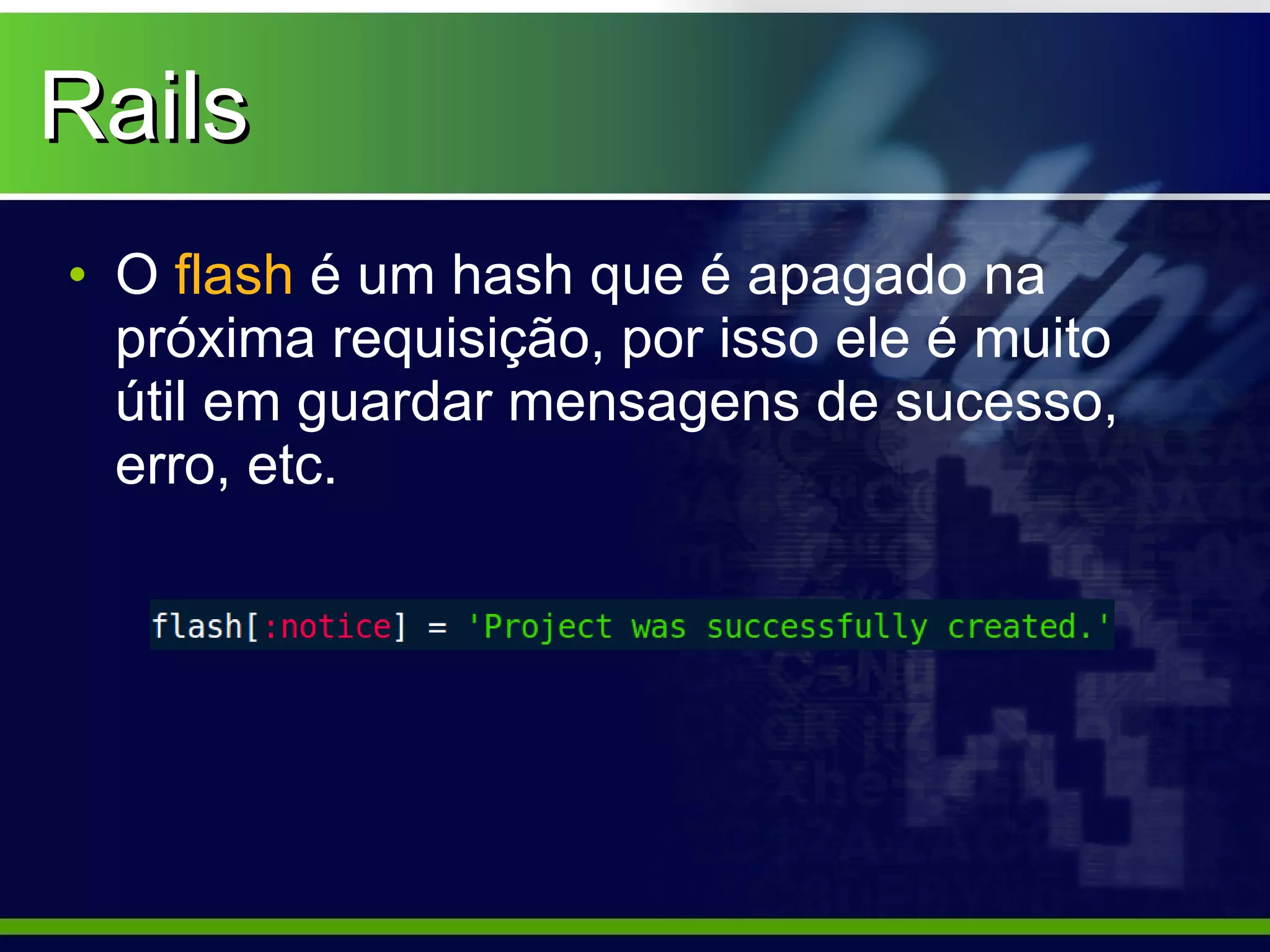 Rails

• O flash é um hash que é apagado na próxima requisição, por isso ele é muito útil em guardar mensagens de sucesso, erro, etc.

flash[:notice] = 'Project was successfully created.'